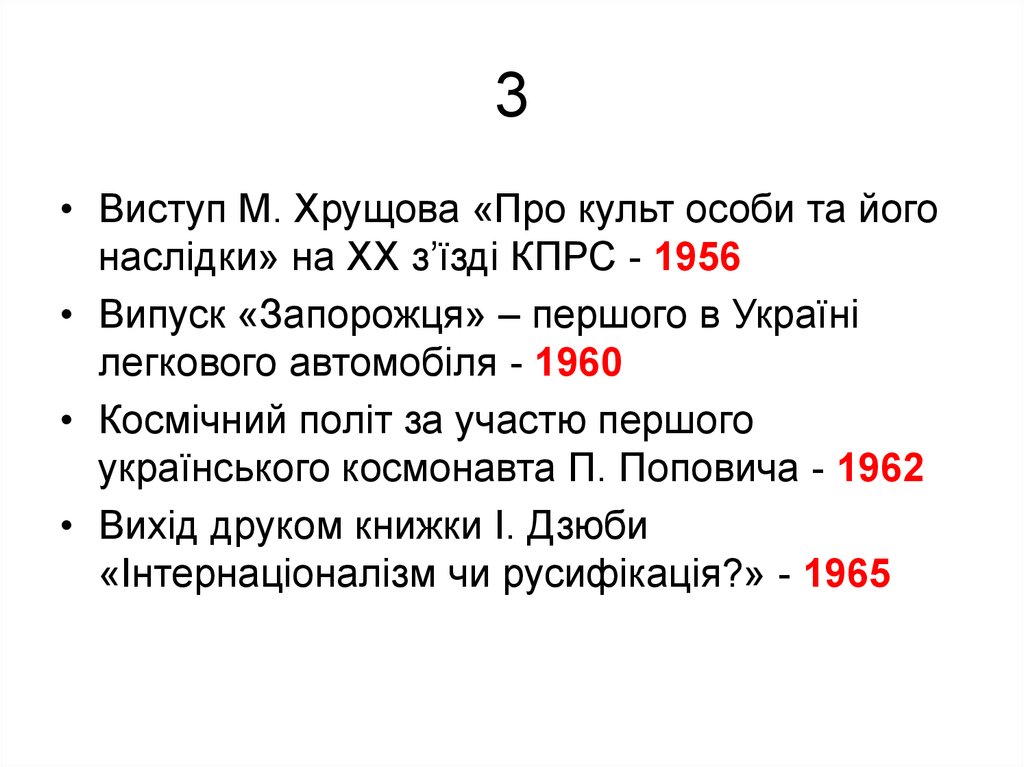 3

• Виступ М. Хрущова «Про культ особи та його наслідки» на ХХ з'їзді КПРС - 1956
• Випуск «Запорожця» – першого в Україні легкового автомобіля - 1960
• Космічний політ за участю першого українського космонавта П. Поповича - 1962
• Вихід друком книжки І. Дзюби «Інтернаціоналізм чи русифікація?» - 1965